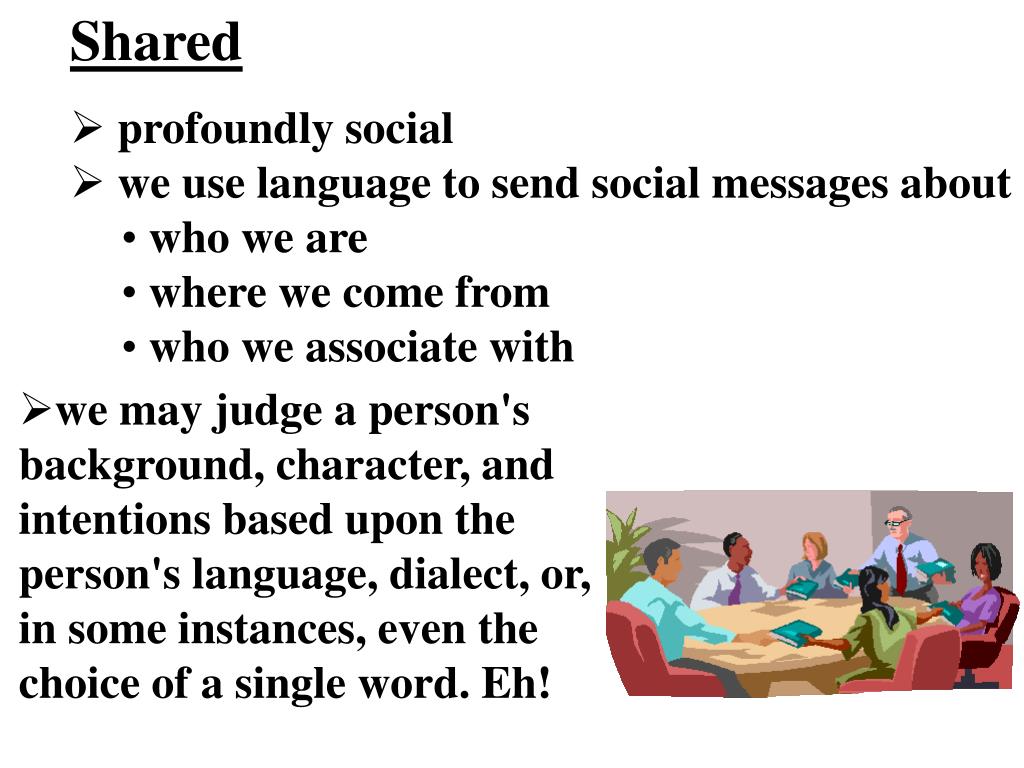 Shared

➢ profoundly social
➢ we use language to send social messages about
• who we are
• where we come from
• who we associate with

➢we may judge a person's background, character, and intentions based upon the person's language, dialect, or, in some instances, even the choice of a single word. Eh!